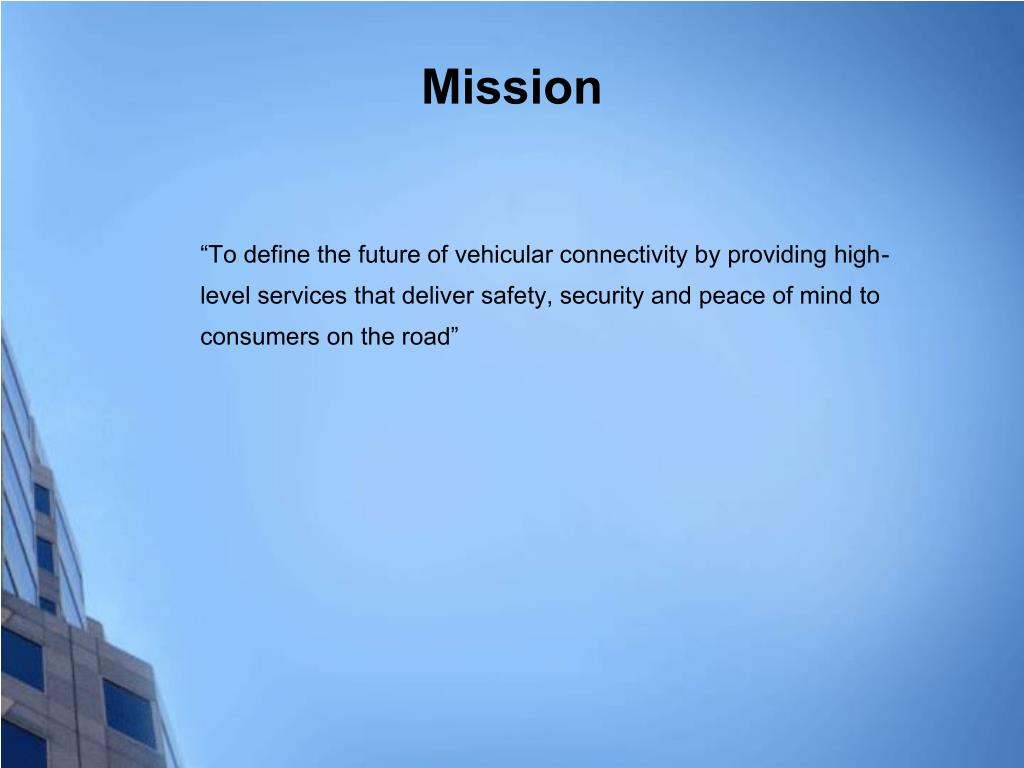 Mission

“To define the future of vehicular connectivity by providing high-level services that deliver safety, security and peace of mind to consumers on the road”